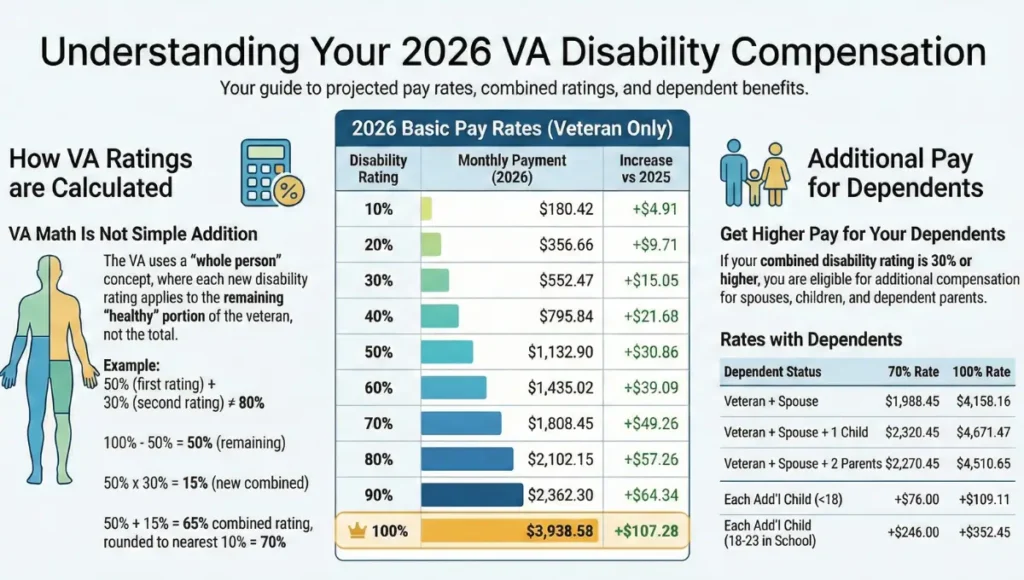 Understanding Your 2026 VA Disability Compensation

Your guide to projected pay rates, combined ratings, and dependent benefits.

How VA Ratings are Calculated

VA Math Is Not Simple Addition

The VA uses a "whole person" concept, where each new disability rating applies to the remaining "healthy" portion of the veteran, not the total.

Example:
50% (first rating) + 30% (second rating) ≠ 80%

100% - 50% = 50% (remaining)

50% x 30% = 15% (new combined)

50% + 15% = 65% combined rating, rounded to nearest 10% = 70%

2026 Basic Pay Rates (Veteran Only)

| Disability Rating | Monthly Payment (2026) | Increase vs 2025 |
|---|---|---|
| 10% | $180.42 | +$4.91 |
| 20% | $356.66 | +$9.71 |
| 30% | $552.47 | +$15.05 |
| 40% | $795.84 | +$21.68 |
| 50% | $1,132.90 | +$30.86 |
| 60% | $1,435.02 | +$39.09 |
| 70% | $1,808.45 | +$49.26 |
| 80% | $2,102.15 | +$57.26 |
| 90% | $2,362.30 | +$64.34 |
| 100% | $3,938.58 | +$107.28 |

Additional Pay for Dependents

Get Higher Pay for Your Dependents

If your combined disability rating is 30% or higher, you are eligible for additional compensation for spouses, children, and dependent parents.

Rates with Dependents

| Dependent Status | 70% Rate | 100% Rate |
|---|---|---|
| Veteran + Spouse | $1,988.45 | $4,158.16 |
| Veteran + Spouse + 1 Child | $2,320.45 | $4,671.47 |
| Veteran + Spouse + 2 Parents | $2,270.45 | $4,510.65 |
| Each Add'l Child (<18) | +$76.00 | +$109.11 |
| Each Add'l Child (18-23 in School) | +$246.00 | +$352.45 |